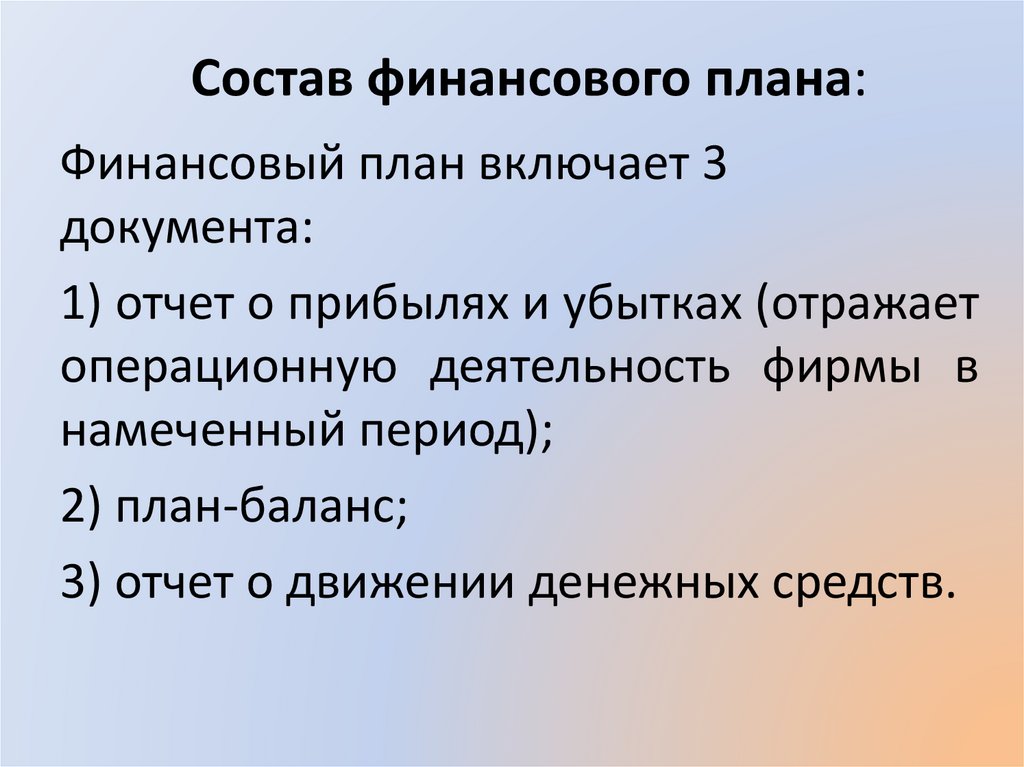 Состав финансового плана:

Финансовый план включает 3 документа:

1) отчет о прибылях и убытках (отражает операционную деятельность фирмы в намеченный период);

2) план-баланс;

3) отчет о движении денежных средств.